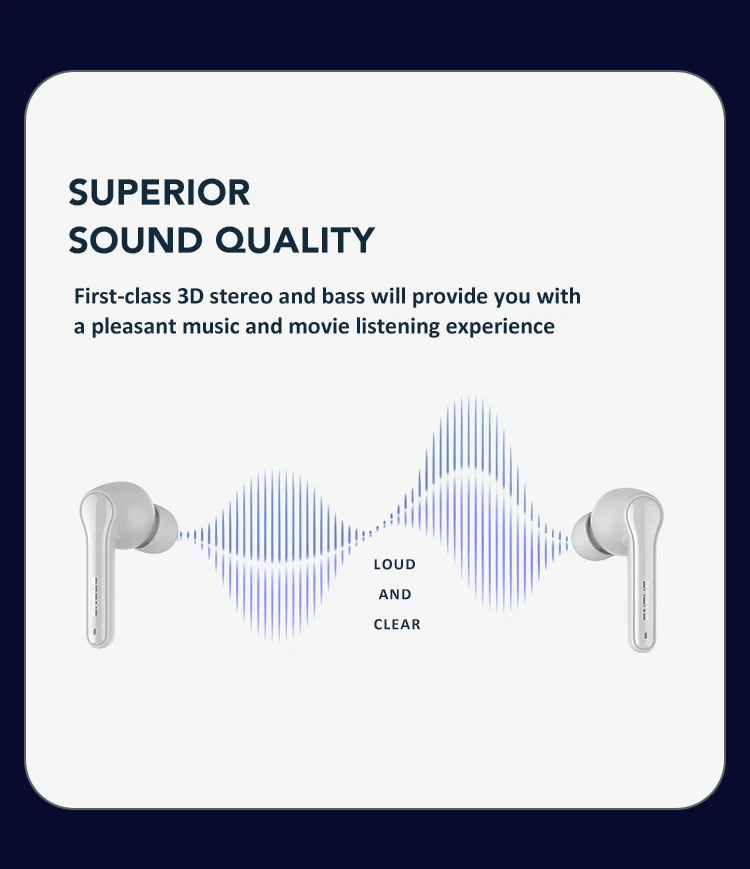 SUPERIOR
SOUND QUALITY

First-class 3D stereo and bass will provide you with a pleasant music and movie listening experience

LOUD
AND
CLEAR